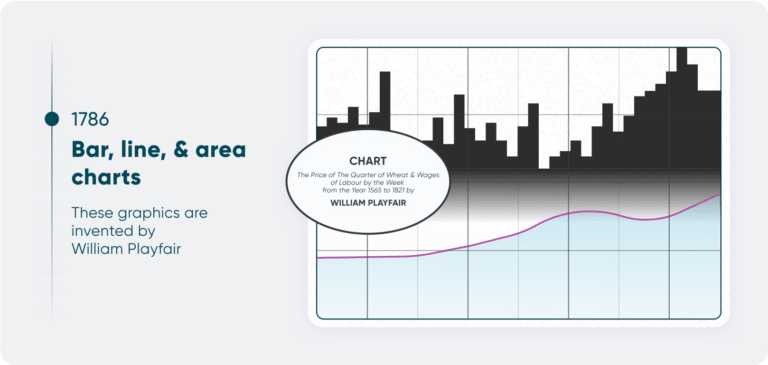 1786

Bar, line, & area charts

These graphics are invented by William Playfair

CHART

The Price of The Quarter of Wheat & Wages of Labour by the Week from the Year 1565 to 1821 by

WILLIAM PLAYFAIR